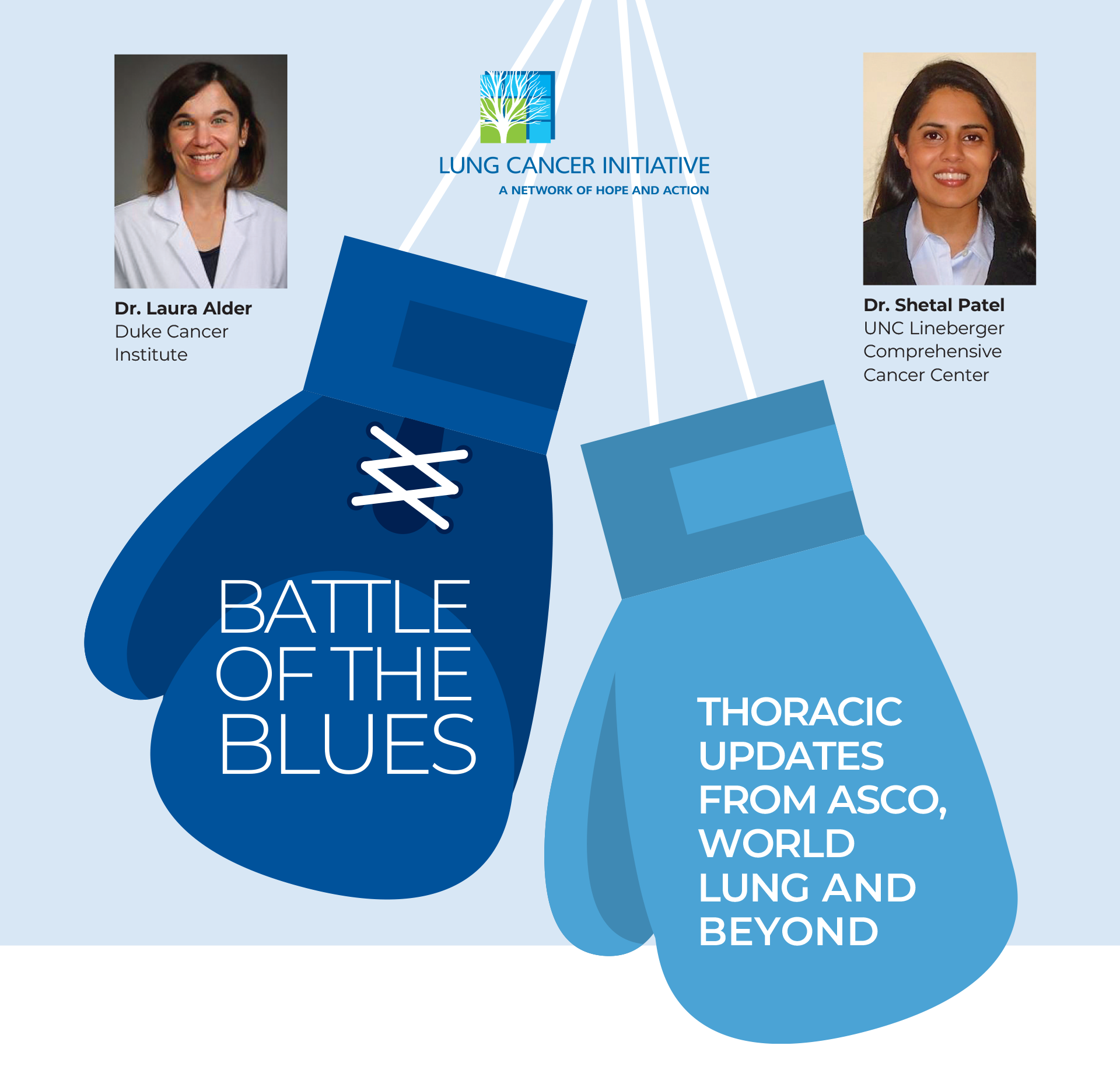 Dr. Laura Alder
Duke Cancer Institute

LUNG CANCER INITIATIVE
A NETWORK OF HOPE AND ACTION

Dr. Shetal Patel
UNC Lineberger Comprehensive Cancer Center

BATTLE OF THE BLUES

THORACIC UPDATES FROM ASCO, WORLD LUNG AND BEYOND